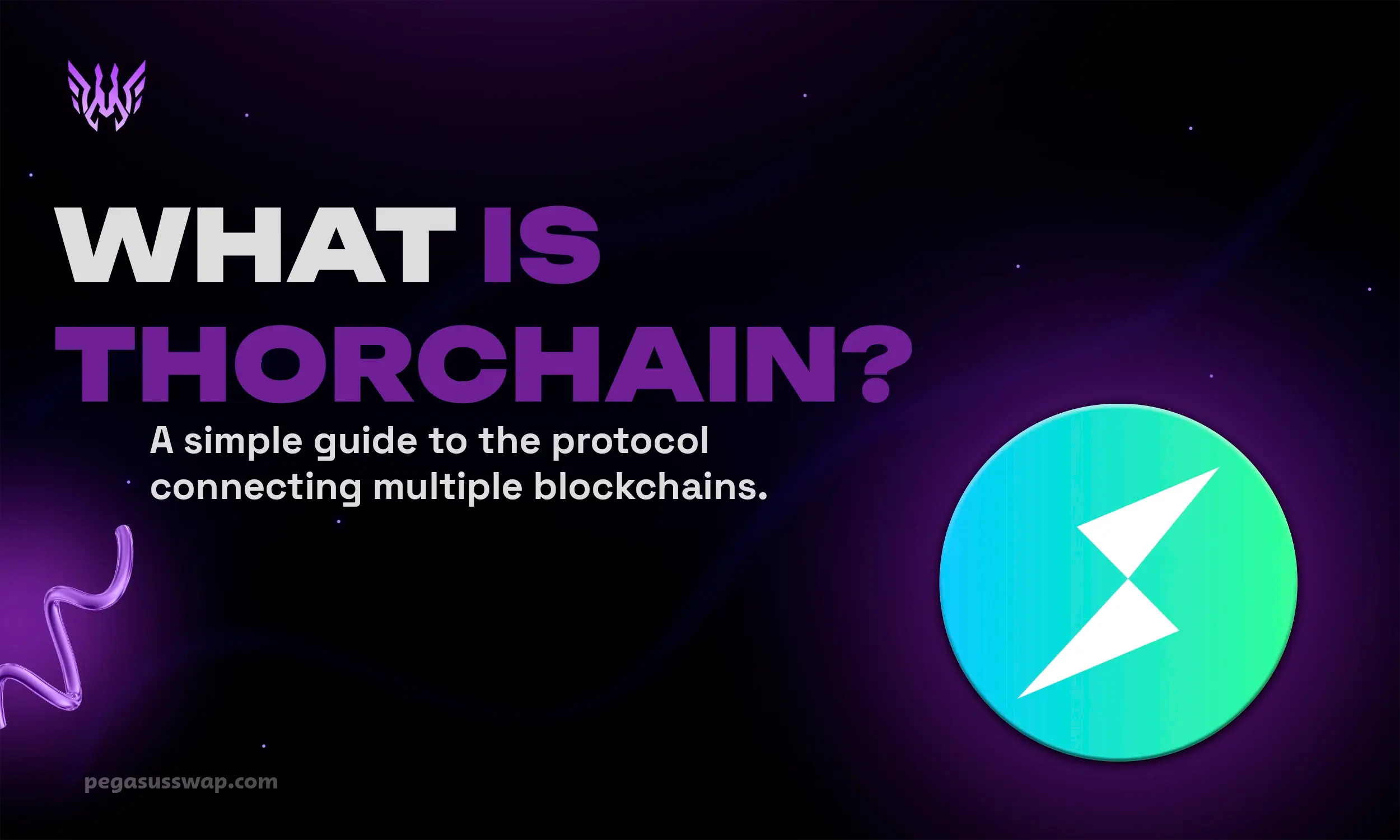 WHAT IS THORCHAIN?

A simple guide to the protocol connecting multiple blockchains.

pegasusswap.com